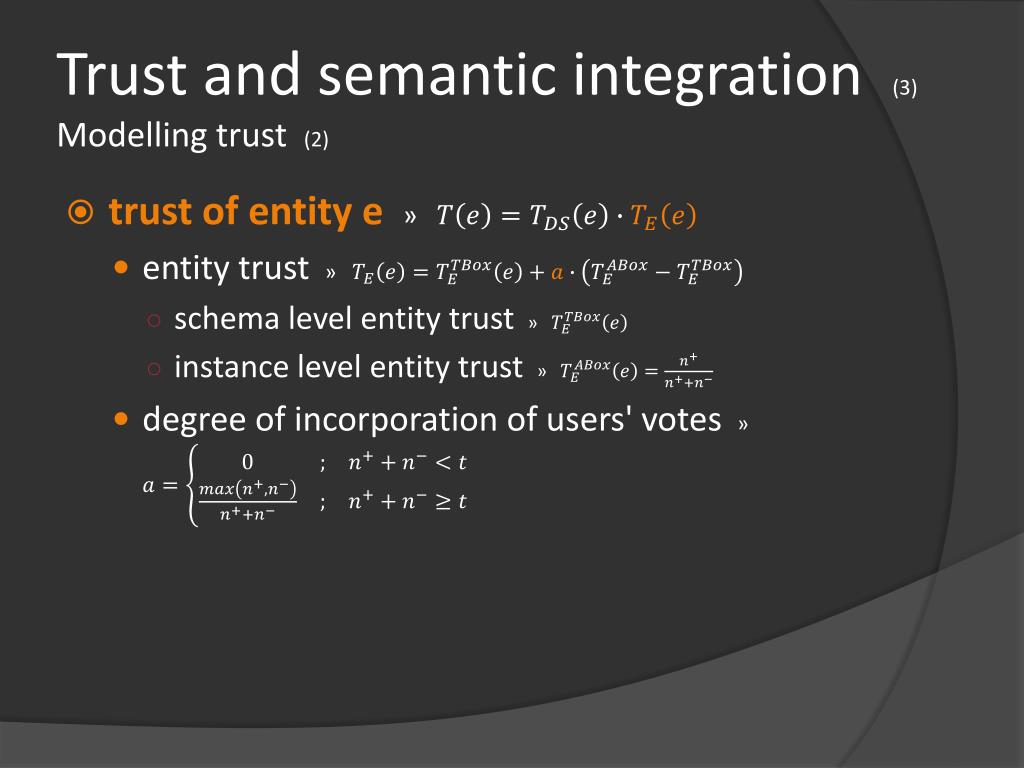 Trust and semantic integration (3)
Modelling trust (2)

trust of entity e » $T(e) = T_{DS}(e) \cdot T_E(e)$

entity trust » $T_E(e) = T_E^{TBox}(e) + a \cdot \left(T_E^{ABox} - T_E^{TBox}\right)$

schema level entity trust » $T_E^{TBox}(e)$

instance level entity trust » $T_E^{ABox}(e) = \frac{n^+}{n^+ + n^-}$

degree of incorporation of users' votes »

$a = \begin{cases} 0 & ; \quad n^+ + n^- < t \\ \frac{max(n^+, n^-)}{n^+ + n^-} & ; \quad n^+ + n^- \geq t \end{cases}$